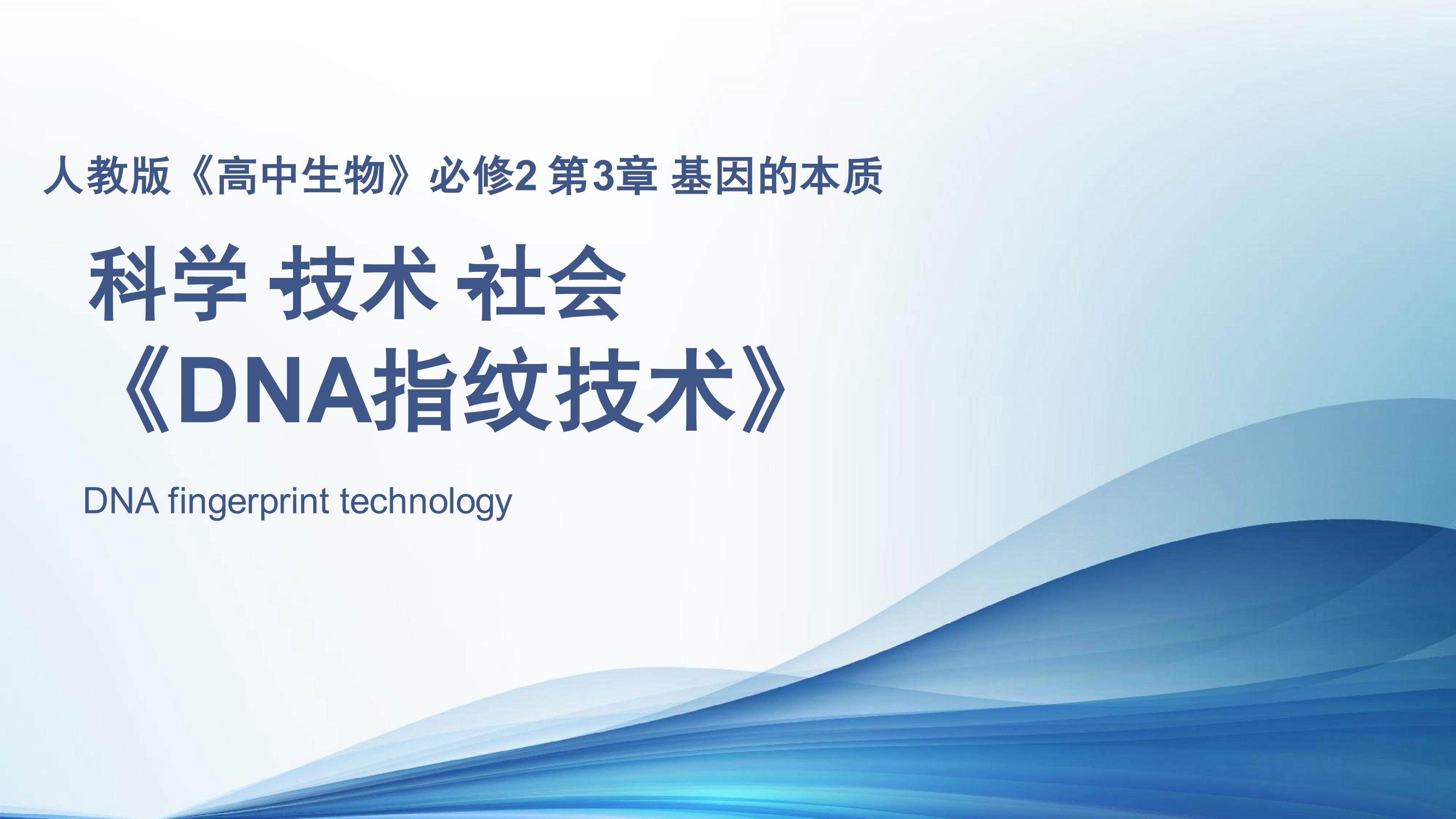 人教版《高中生物》必修2 第3章 基因的本质

科学 技术 社会
《DNA指纹技术》

DNA fingerprint technology